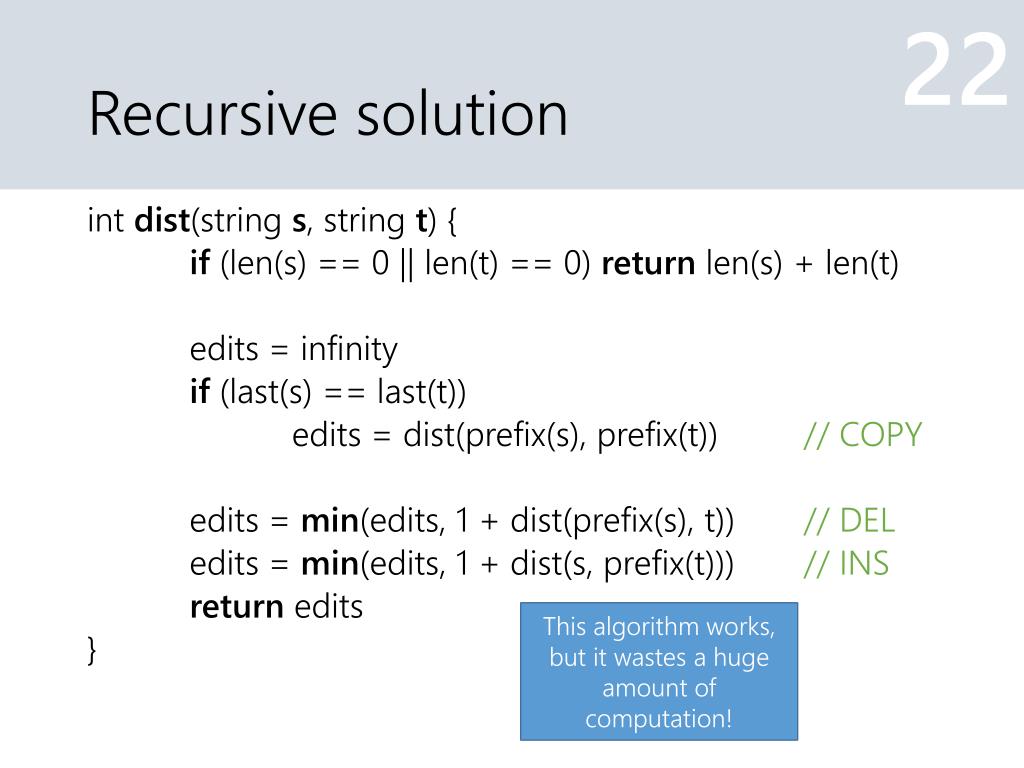 22

Recursive solution

int dist(string s, string t) {
if (len(s) == 0 || len(t) == 0) return len(s) + len(t)

edits = infinity
if (last(s) == last(t))
edits = dist(prefix(s), prefix(t)) // COPY

edits = min(edits, 1 + dist(prefix(s), t)) // DEL
edits = min(edits, 1 + dist(s, prefix(t))) // INS
return edits
}

This algorithm works, but it wastes a huge amount of computation!